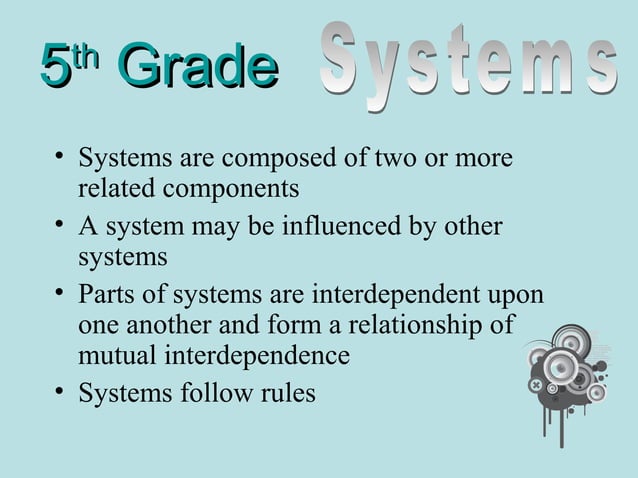 5th Grade Systems

• Systems are composed of two or more related components
• A system may be influenced by other systems
• Parts of systems are interdependent upon one another and form a relationship of mutual interdependence
• Systems follow rules